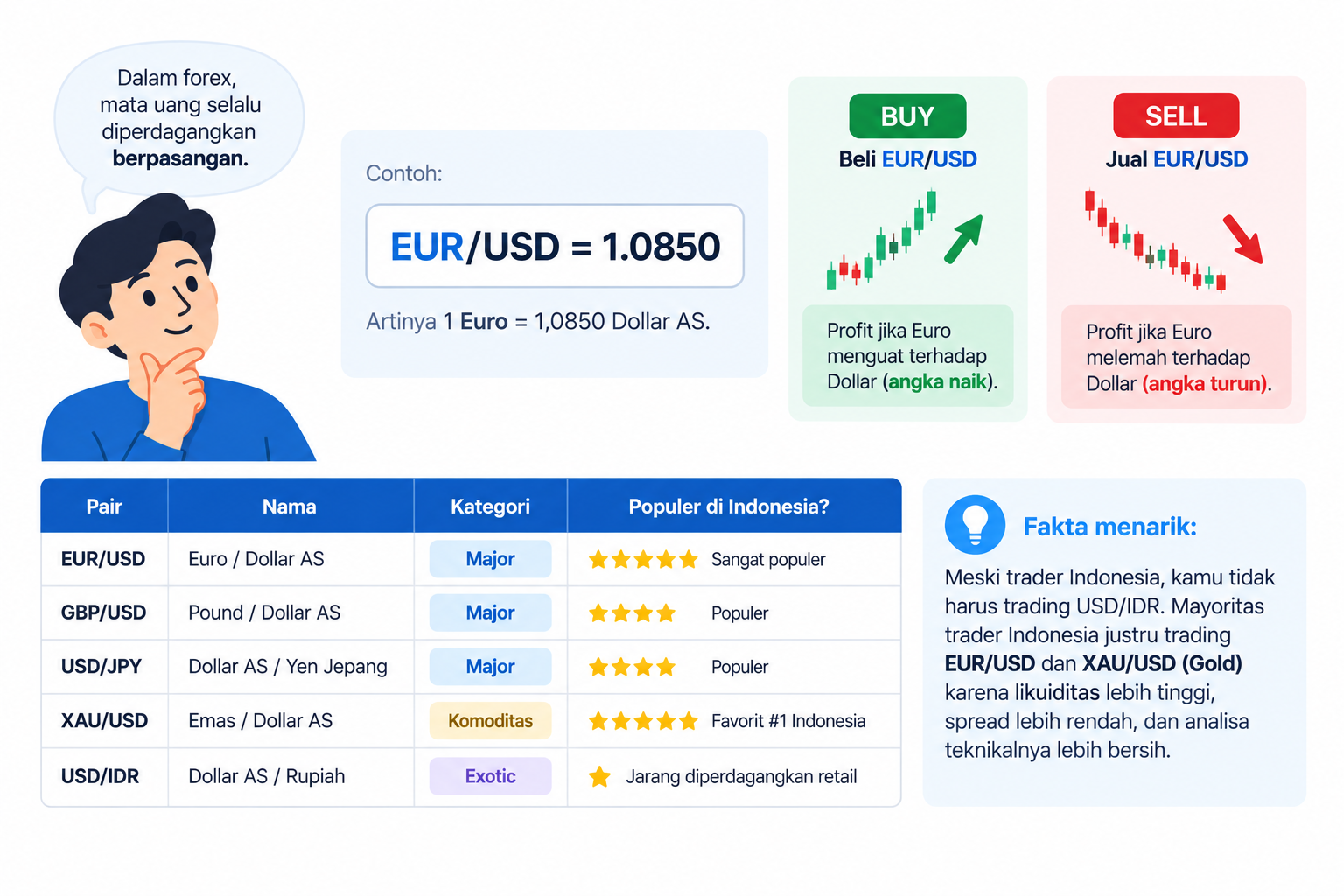 Dalam forex, mata uang selalu diperdagangkan berpasangan.

Contoh:

EUR/USD = 1.0850

Artinya 1 Euro = 1,0850 Dollar AS.

BUY

Beli EUR/USD

Profit jika Euro menguat terhadap Dollar (angka naik).

SELL

Jual EUR/USD

Profit jika Euro melemah terhadap Dollar (angka turun).

| Pair | Nama | Kategori | Populer di Indonesia? |
|---|---|---|---|
| EUR/USD | Euro / Dollar AS | Major | ★★★★★ Sangat populer |
| GBP/USD | Pound / Dollar AS | Major | ★★★★ Populer |
| USD/JPY | Dollar AS / Yen Jepang | Major | ★★★★ Populer |
| XAU/USD | Emas / Dollar AS | Komoditas | ★★★★★ Favorit #1 Indonesia |
| USD/IDR | Dollar AS / Rupiah | Exotic | ★ Jarang diperdagangkan retail |

Fakta menarik:

Meski trader Indonesia, kamu tidak harus trading USD/IDR. Mayoritas trader Indonesia justru trading EUR/USD dan XAU/USD (Gold) karena likuiditas lebih tinggi, spread lebih rendah, dan analisa teknikalnya lebih bersih.